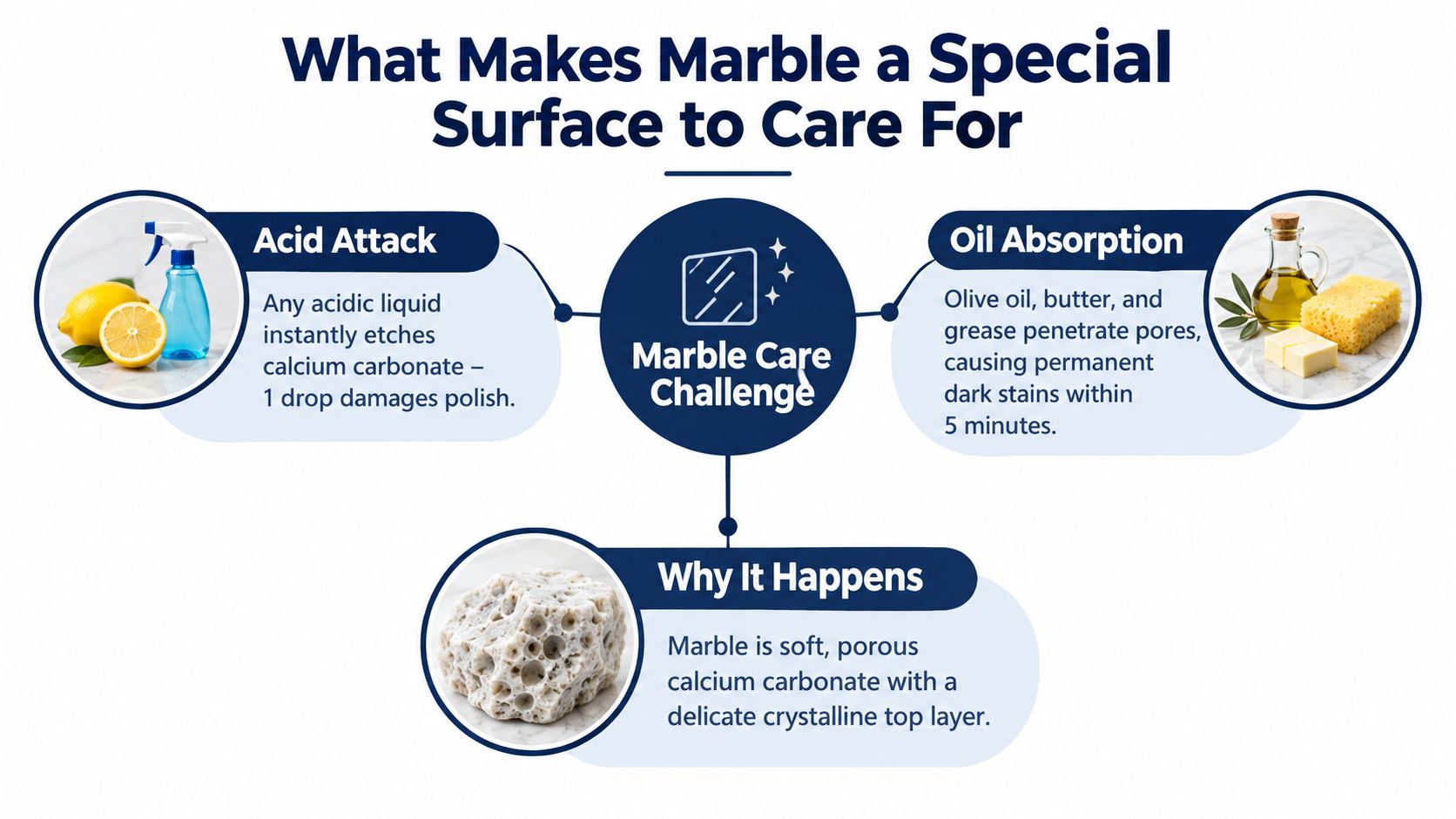 What Makes Marble a Special Surface to Care For

Acid Attack

Any acidic liquid instantly etches calcium carbonate – 1 drop damages polish.

Marble Care Challenge

Oil Absorption

Olive oil, butter, and grease penetrate pores, causing permanent dark stains within 5 minutes.

Why It Happens

Marble is soft, porous calcium carbonate with a delicate crystalline top layer.